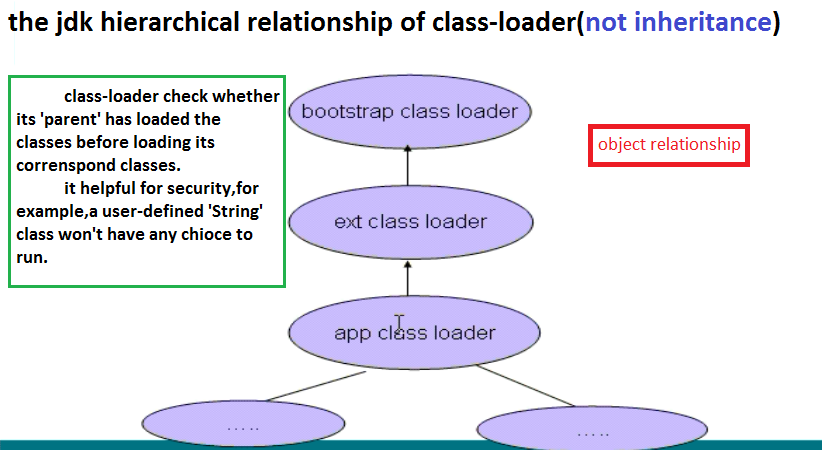 the jdk hierarchical relationship of class-loader(not inheritance)

class-loader check whether its 'parent' has loaded the classes before loading its correnspond classes.
it helpful for security,for example,a user-defined 'String' class won't have any chioce to run.

bootstrap class loader

object relationship

ext class loader

app class loader

.....

.....